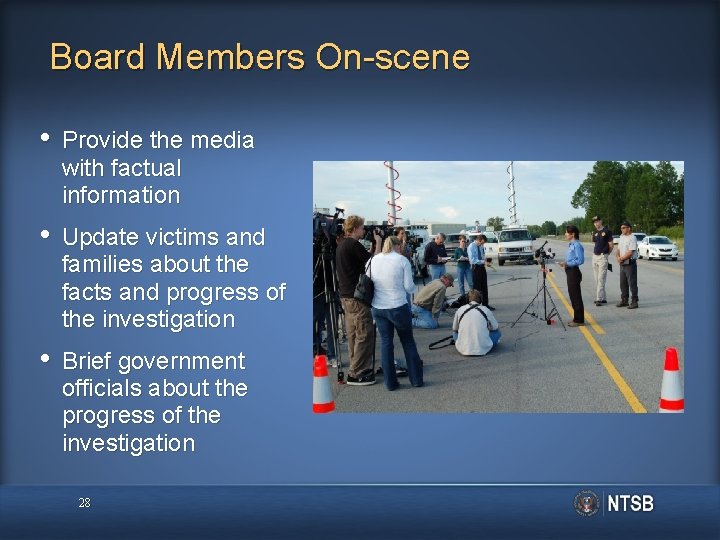 Board Members On-scene

• Provide the media with factual information

• Update victims and families about the facts and progress of the investigation

• Brief government officials about the progress of the investigation

28

NTSB